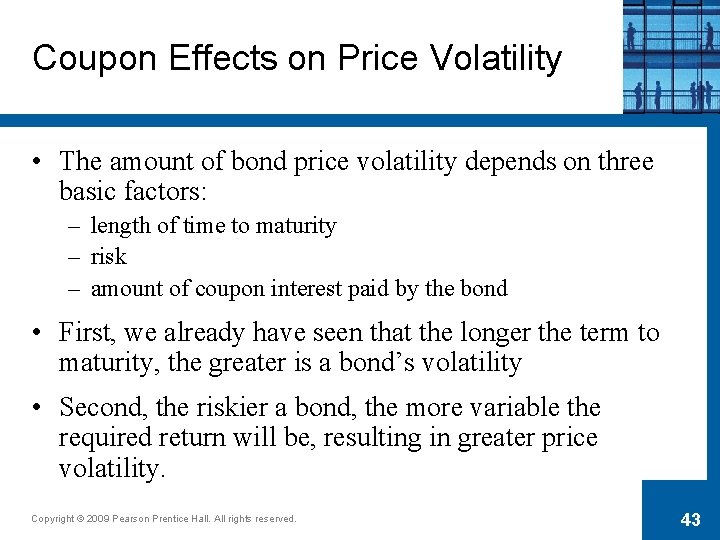 Coupon Effects on Price Volatility

• The amount of bond price volatility depends on three basic factors:
– length of time to maturity
– risk
– amount of coupon interest paid by the bond

• First, we already have seen that the longer the term to maturity, the greater is a bond's volatility

• Second, the riskier a bond, the more variable the required return will be, resulting in greater price volatility.

Copyright © 2009 Pearson Prentice Hall. All rights reserved.

43